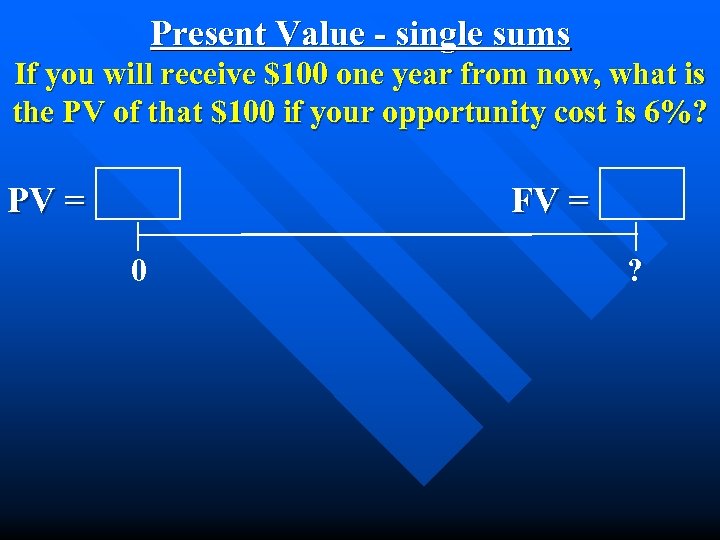 Present Value - single sums

If you will receive \$100 one year from now, what is the PV of that \$100 if your opportunity cost is 6%?

PV =

FV =

0

?